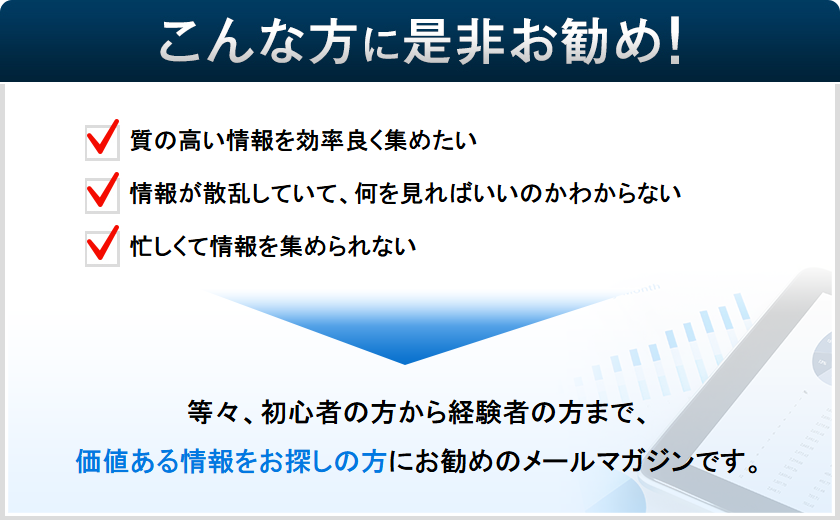 こんな方に是非お勧め!

質の高い情報を効率良く集めたい

情報が散乱していて、何を見ればいいのかわからない

忙しくて情報を集められない

等々、初心者の方から経験者の方まで、

価値ある情報をお探しの方にお勧めのメールマガジンです。